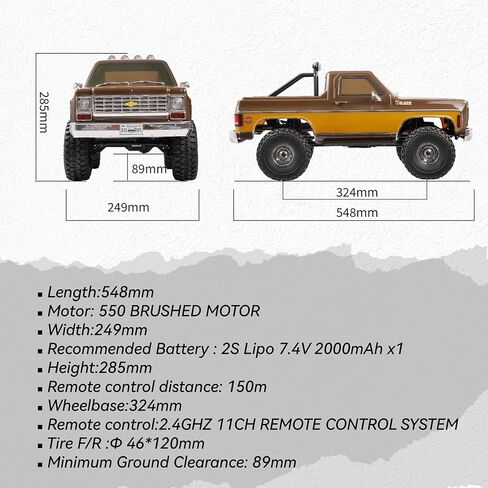 285mm

89mm

249mm

324mm

548mm

▪ Length:548mm
▪ Motor: 550 BRUSHED MOTOR
▪ Width:249mm
▪ Recommended Battery : 2S Lipo 7.4V 2000mAh x1
▪ Height:285mm
▪ Remote control distance: 150m
▪ Wheelbase:324mm
▪ Remote control:2.4GHZ 11CH REMOTE CONTROL SYSTEM
▪ Tire F/R :Φ 46*120mm
▪ Minimum Ground Clearance: 89mm